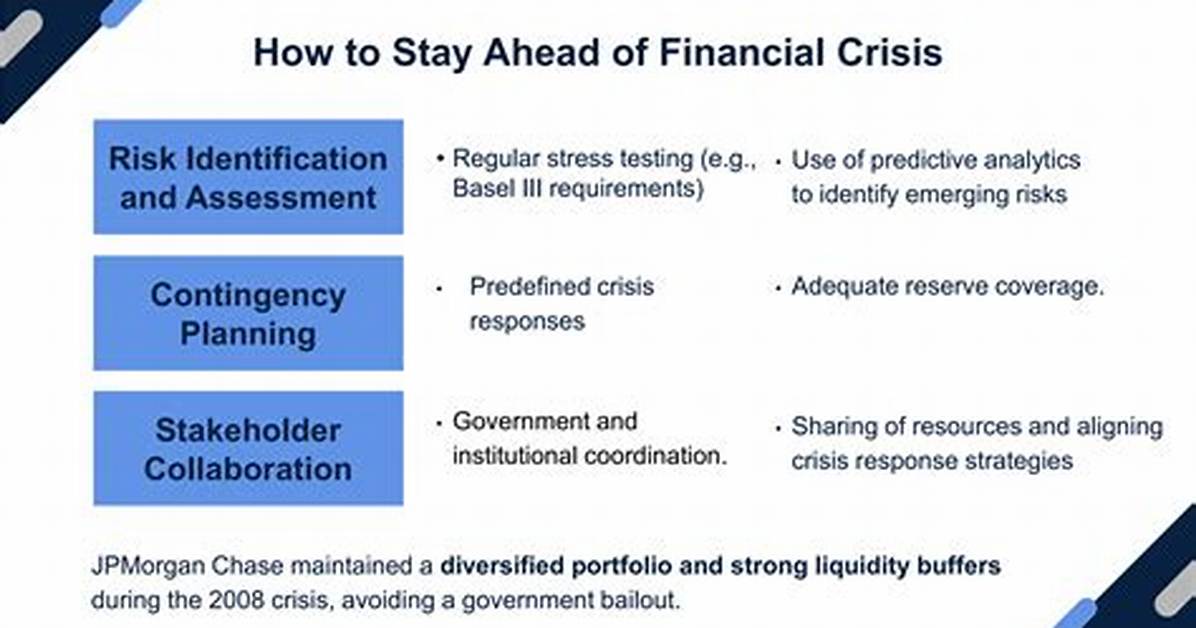 How to Stay Ahead of Financial Crisis

Risk Identification and Assessment

• Regular stress testing (e.g., Basel III requirements)

• Use of predictive analytics to identify emerging risks

Contingency Planning

• Predefined crisis responses

• Adequate reserve coverage.

Stakeholder Collaboration

• Government and institutional coordination.

• Sharing of resources and aligning crisis response strategies

JPMorgan Chase maintained a diversified portfolio and strong liquidity buffers during the 2008 crisis, avoiding a government bailout.